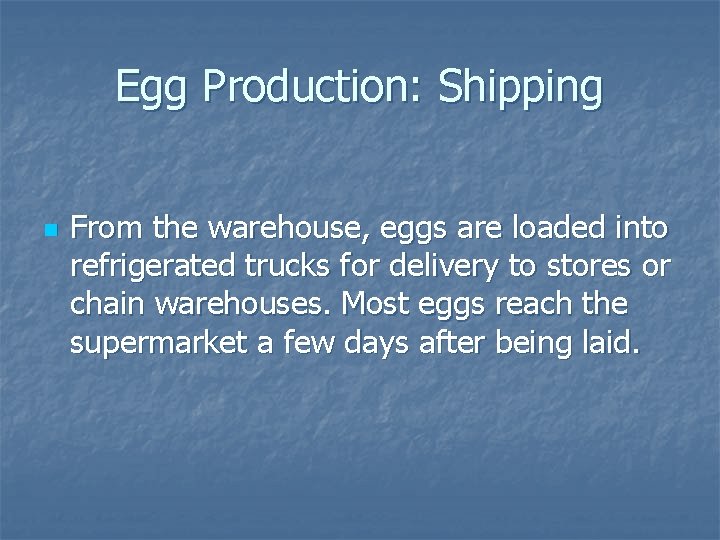 Egg Production: Shipping

From the warehouse, eggs are loaded into refrigerated trucks for delivery to stores or chain warehouses. Most eggs reach the supermarket a few days after being laid.